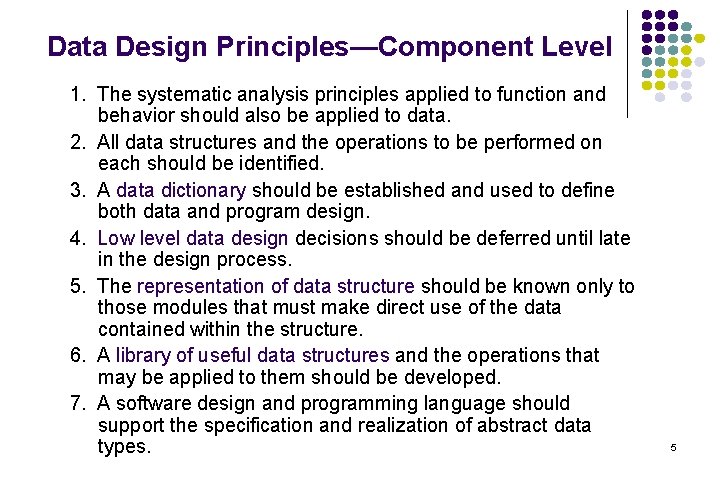 Data Design Principles—Component Level

1. The systematic analysis principles applied to function and behavior should also be applied to data.
2. All data structures and the operations to be performed on each should be identified.
3. A data dictionary should be established and used to define both data and program design.
4. Low level data design decisions should be deferred until late in the design process.
5. The representation of data structure should be known only to those modules that must make direct use of the data contained within the structure.
6. A library of useful data structures and the operations that may be applied to them should be developed.
7. A software design and programming language should support the specification and realization of abstract data types.

5